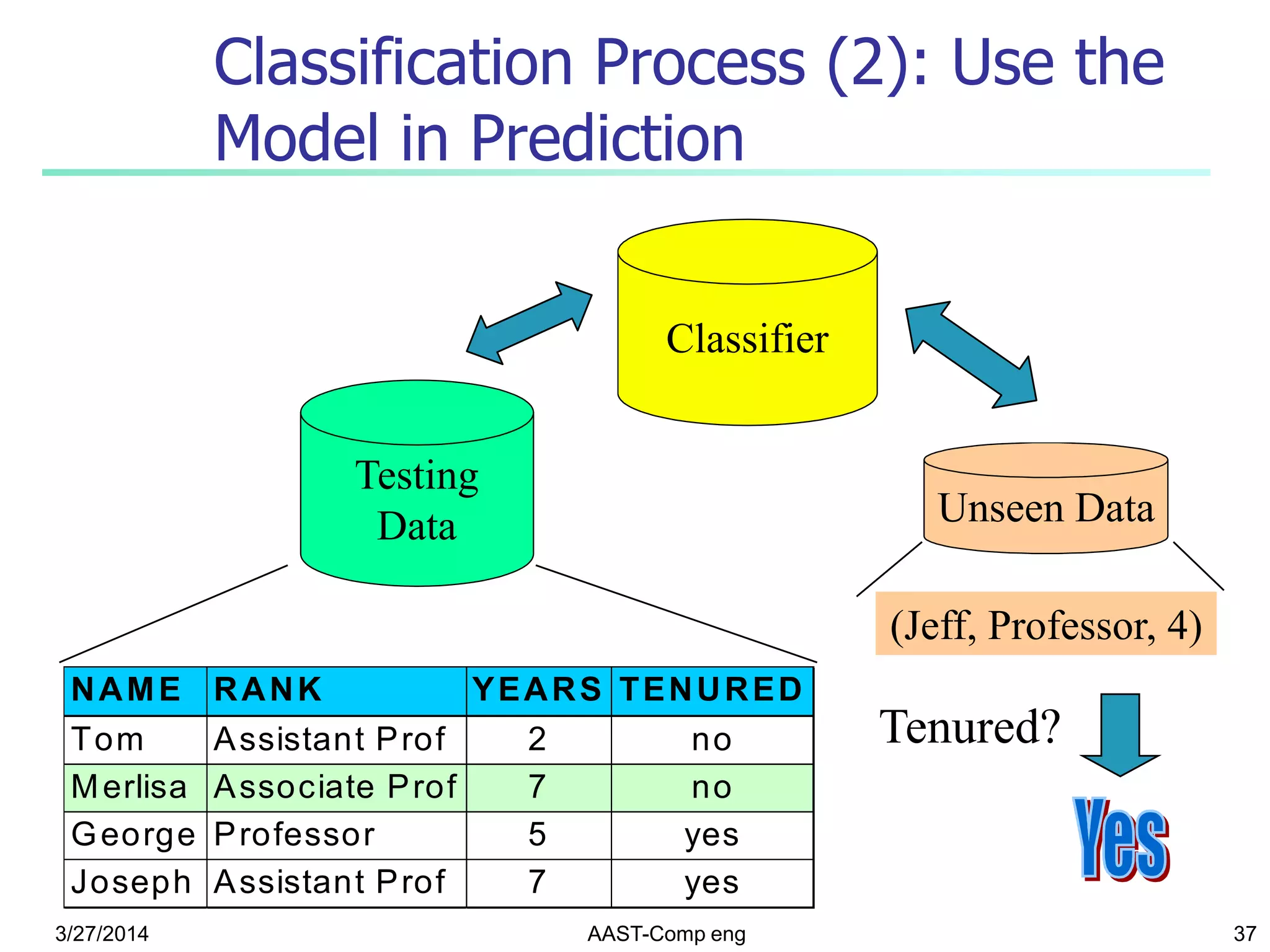 Classification Process (2): Use the Model in Prediction

Classifier

Testing Data

Unseen Data

(Jeff, Professor, 4)

| NAME | RANK | YEARS | TENURED |
|---|---|---|---|
| Tom | Assistant Prof | 2 | no |
| Merlisa | Associate Prof | 7 | no |
| George | Professor | 5 | yes |
| Joseph | Assistant Prof | 7 | yes |

Tenured?

Yes

3/27/2014

AAST-Comp eng

37